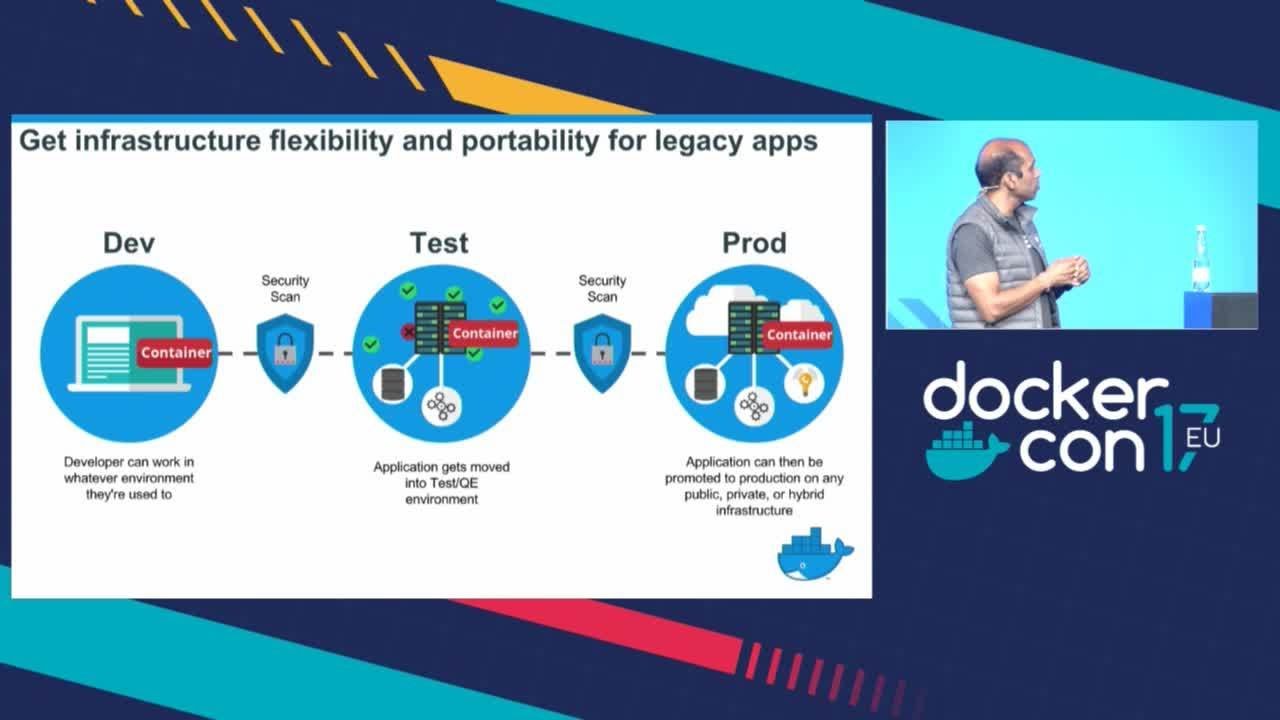 Get infrastructure flexibility and portability for legacy apps

Dev

Container

Developer can work in whatever environment they're used to

Security Scan

Test

Container

Application gets moved into Test/QE environment

Security Scan

Prod

Container

Application can then be promoted to production on any public, private, or hybrid infrastructure

docker con 17 EU